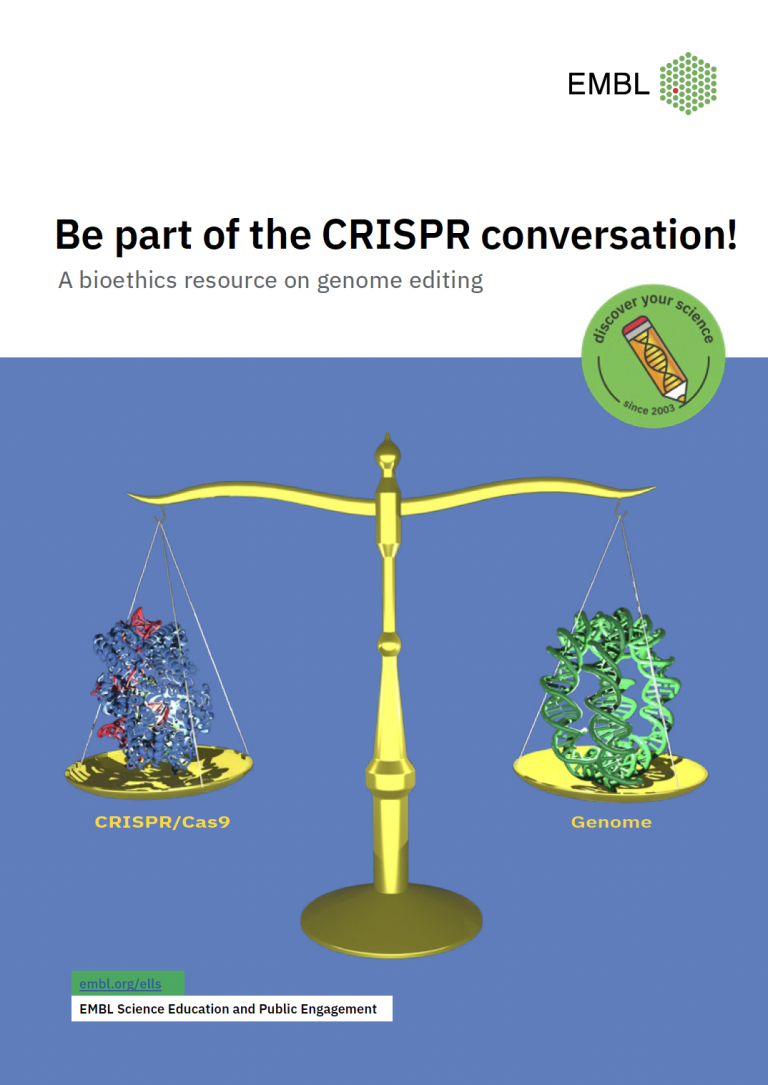 EMBL

Be part of the CRISPR conversation!

A bioethics resource on genome editing

discover your science

since 2003

CRISPR/Cas9

Genome

embl.org/ells

EMBL Science Education and Public Engagement